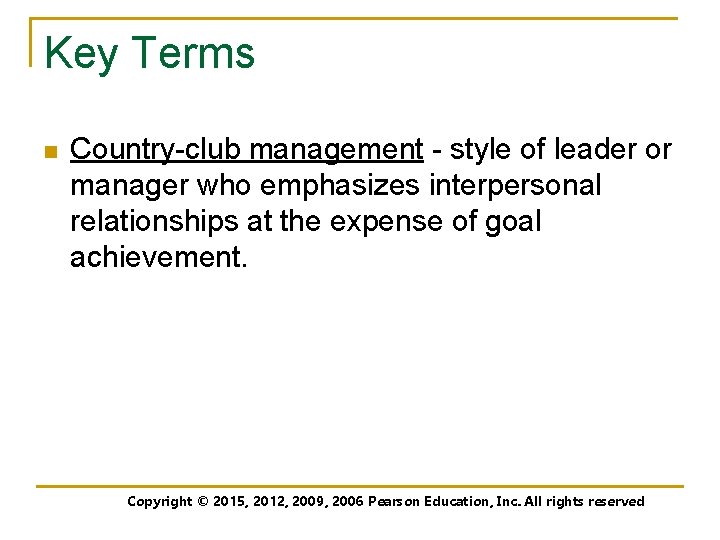 Key Terms

Country-club management - style of leader or manager who emphasizes interpersonal relationships at the expense of goal achievement.

Copyright © 2015, 2012, 2009, 2006 Pearson Education, Inc. All rights reserved